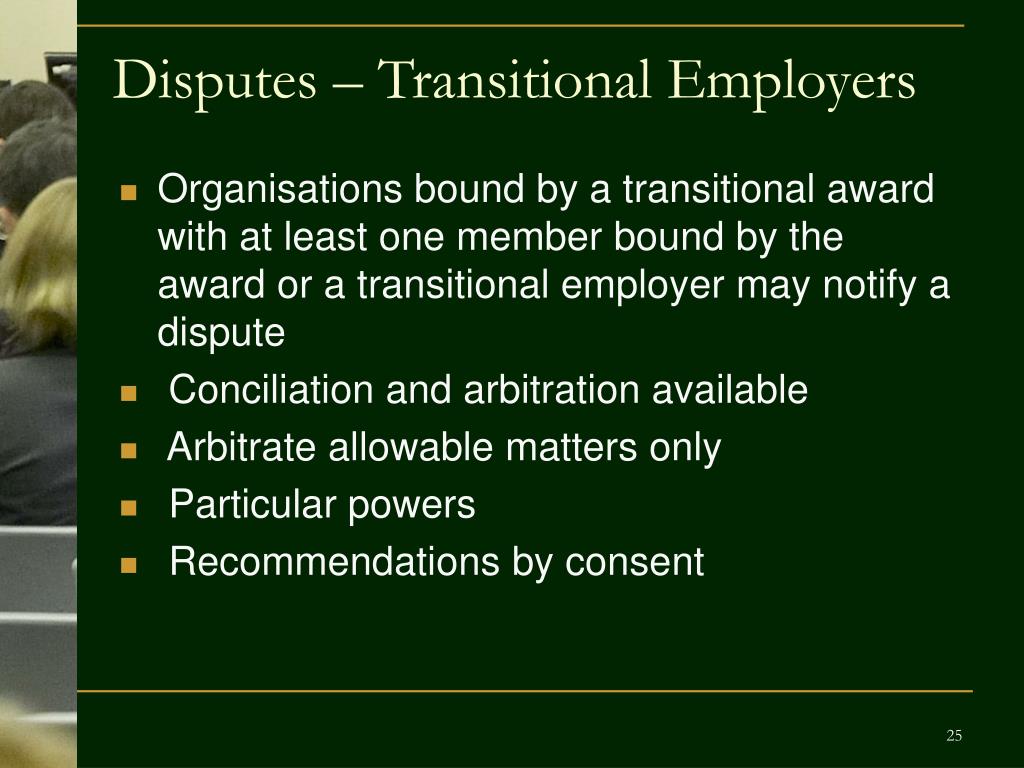 Disputes – Transitional Employers

- Organisations bound by a transitional award with at least one member bound by the award or a transitional employer may notify a dispute
- Conciliation and arbitration available
- Arbitrate allowable matters only
- Particular powers
- Recommendations by consent

25